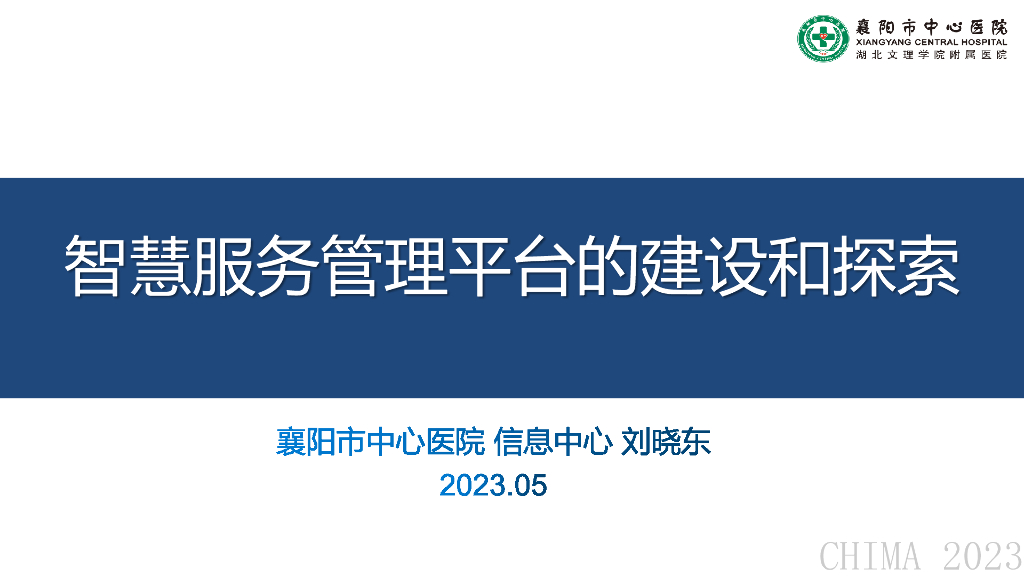 襄阳市中心医院
XIANGYANG CENTRAL HOSPITAL
湖北文理学院附属医院

智慧服务管理平台的建设和探索

襄阳市中心医院 信息中心 刘晓东
2023.05

CHIMA 2023